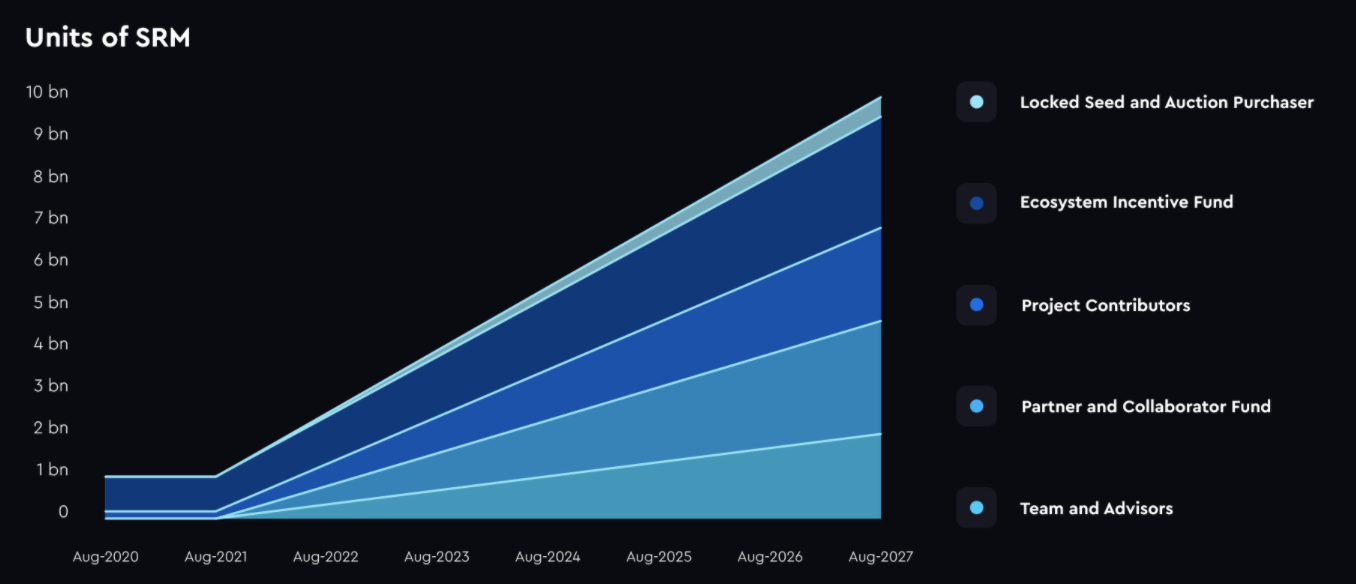 Units of SRM

10 bn
9 bn
8 bn
7 bn
6 bn
5 bn
4 bn
3 bn
2 bn
1 bn
0

Aug-2020
Aug-2021
Aug-2022
Aug-2023
Aug-2024
Aug-2025
Aug-2026
Aug-2027

Locked Seed and Auction Purchaser
Ecosystem Incentive Fund
Project Contributors
Partner and Collaborator Fund
Team and Advisors